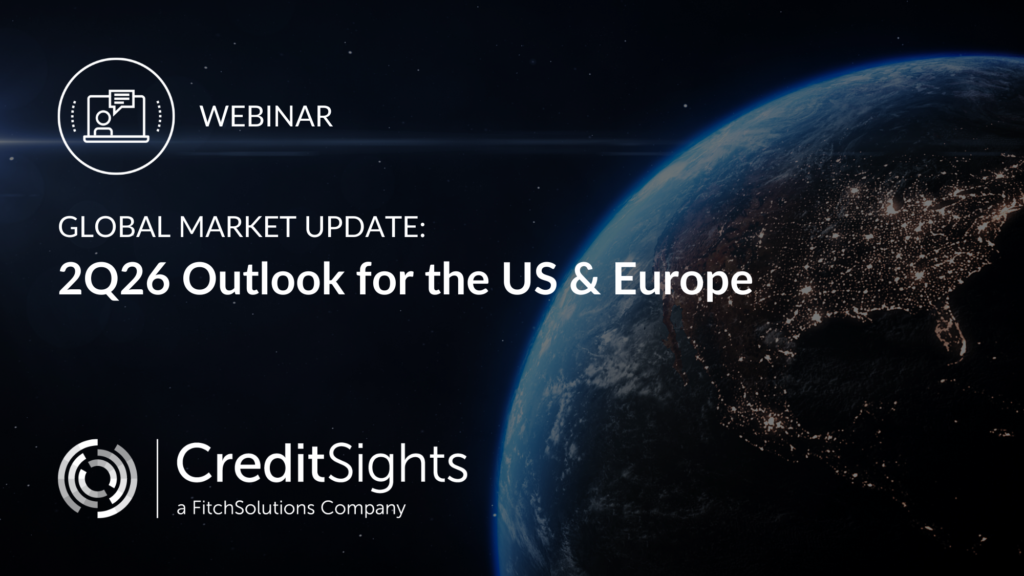 WEBINAR

GLOBAL MARKET UPDATE:
2Q26 Outlook for the US & Europe

CreditSights
a FitchSolutions Company